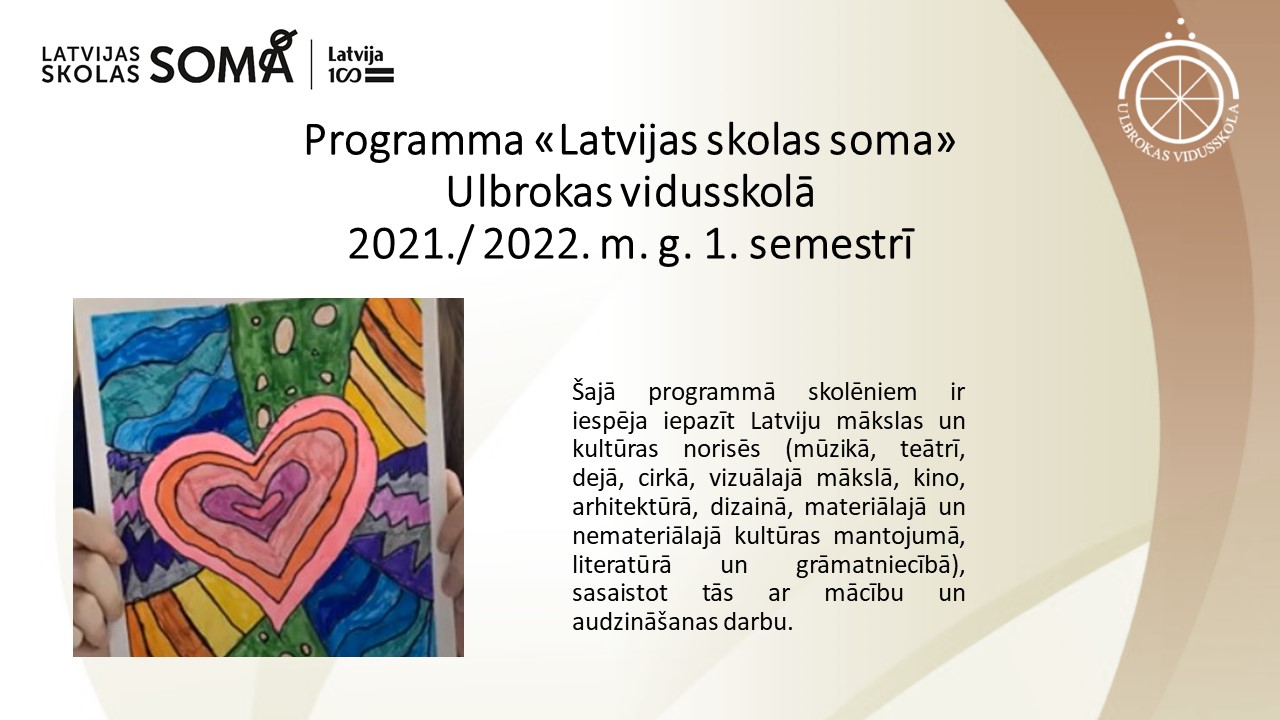 LATVIJAS SKOLAS SOMA | Latvija 100

ULBROKAS VIDUSSKOLA

Programma «Latvijas skolas soma»
Ulbrokas vidusskolā
2021./ 2022. m. g. 1. semestrī

Šajā programmā skolēniem ir iespēja iepazīt Latviju mākslas un kultūras norisēs (mūzikā, teātrī, dejā, cirkā, vizuālajā mākslā, kino, arhitektūrā, dizainā, materiālajā un nemateriālajā kultūras mantojumā, literatūrā un grāmatniecībā), sasaistot tās ar mācību un audzināšanas darbu.